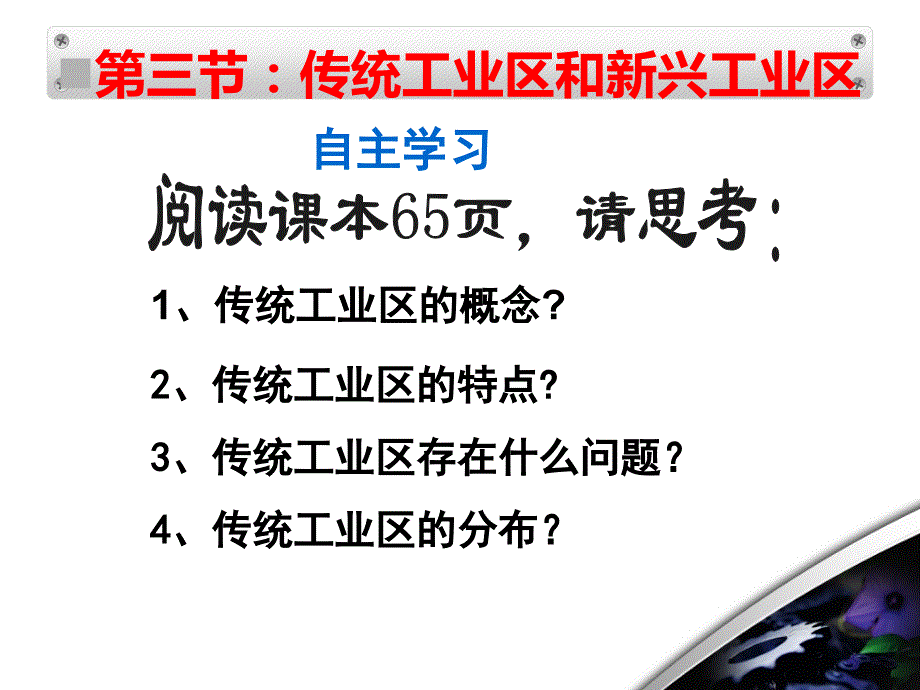 第三节：传统工业区和新兴工业区

自主学习

阅读课本65页，请思考：

1、传统工业区的概念？

2、传统工业区的特点?

3、传统工业区存在什么问题？

4、传统工业区的分布？